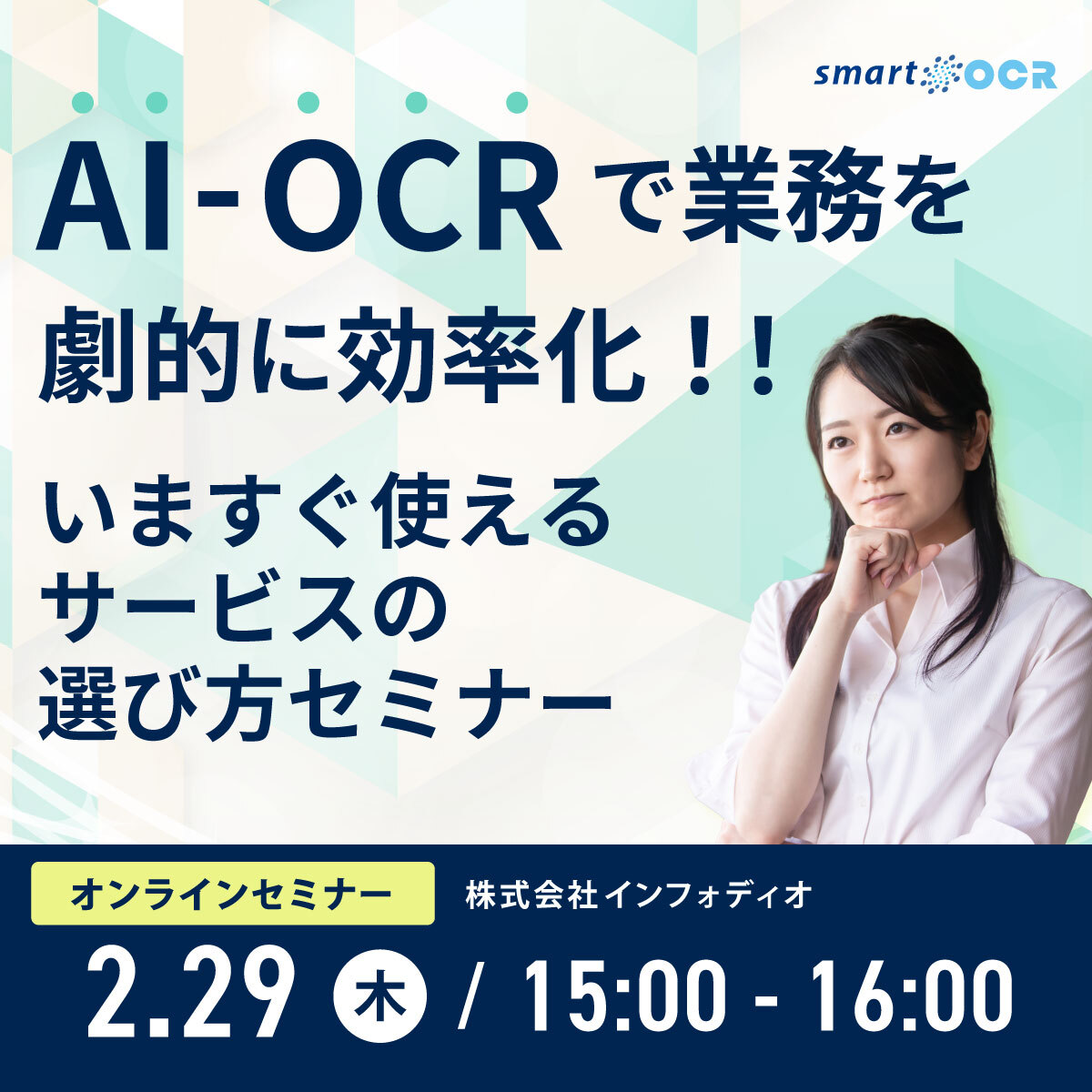 smart OCR

AI-OCRで業務を劇的に効率化！！

いますぐ使えるサービスの選び方セミナー

オンラインセミナー

株式会社インフォディオ

2.29 木 / 15:00 - 16:00